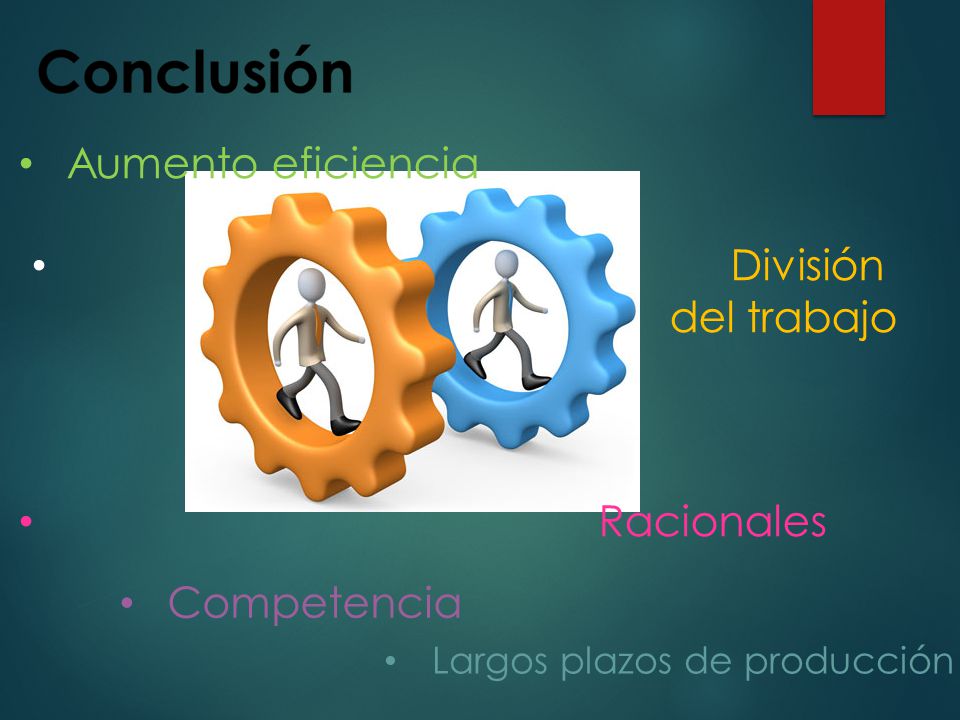 Conclusión

• Aumento eficiencia

• División del trabajo

• Racionales

• Competencia

• Largos plazos de producción